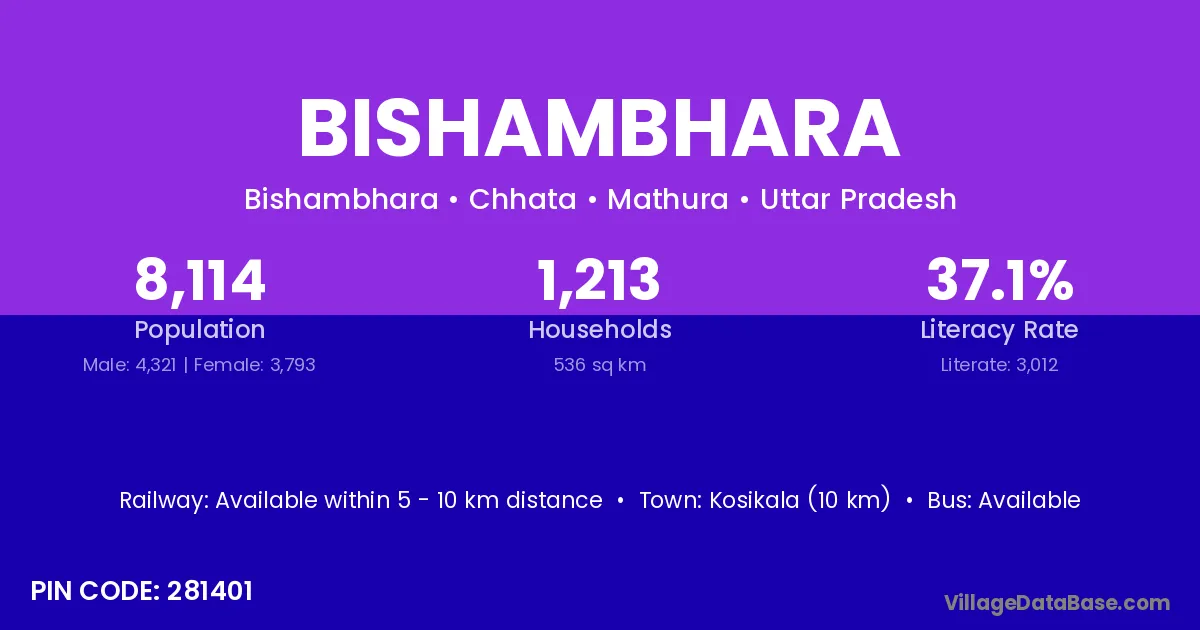 BISHAMBHARA

Bishambhara • Chhata • Mathura • Uttar Pradesh

8,114
Population
Male: 4,321 | Female: 3,793

1,213
Households
536 sq km

37.1%
Literacy Rate
Literate: 3,012

Railway: Available within 5 - 10 km distance • Town: Kosikala (10 km) • Bus: Available

PIN CODE: 281401

VillageDataBase.com